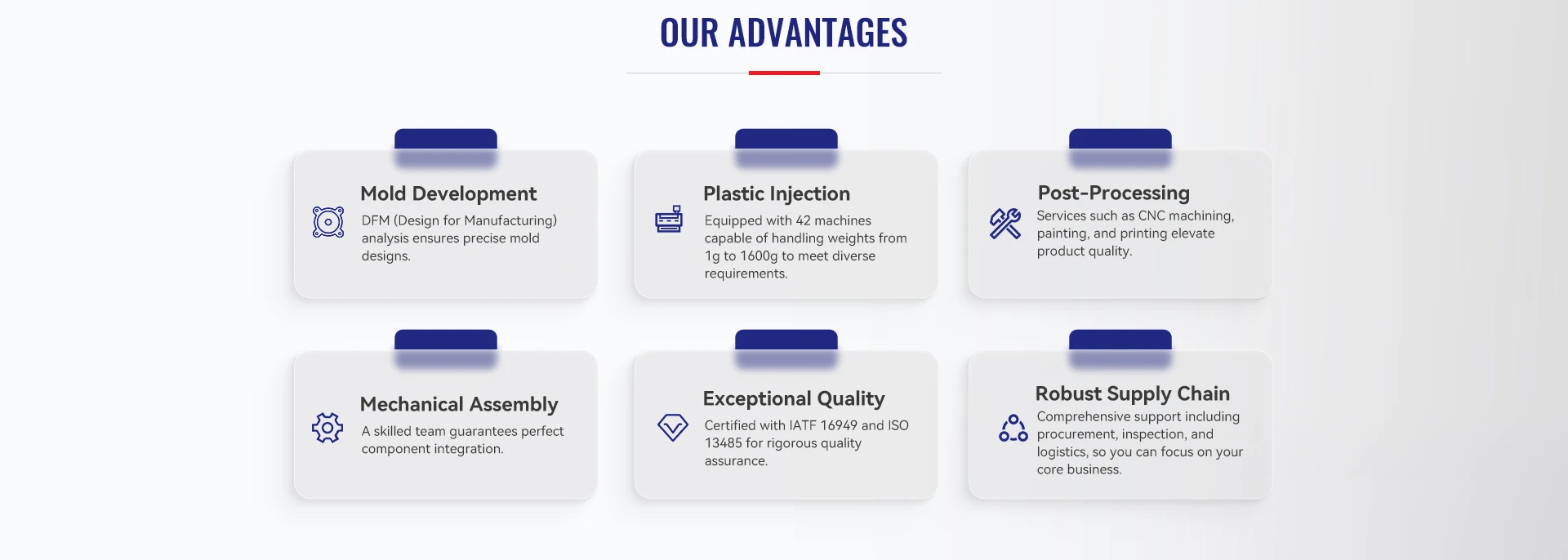 OUR ADVANTAGES

Mold Development
DFM (Design for Manufacturing) analysis ensures precise mold designs.

Plastic Injection
Equipped with 42 machines capable of handling weights from 1g to 1600g to meet diverse requirements.

Post-Processing
Services such as CNC machining, painting, and printing elevate product quality.

Mechanical Assembly
A skilled team guarantees perfect component integration.

Exceptional Quality
Certified with IATF 16949 and ISO 13485 for rigorous quality assurance.

Robust Supply Chain
Comprehensive support including procurement, inspection, and logistics, so you can focus on your core business.